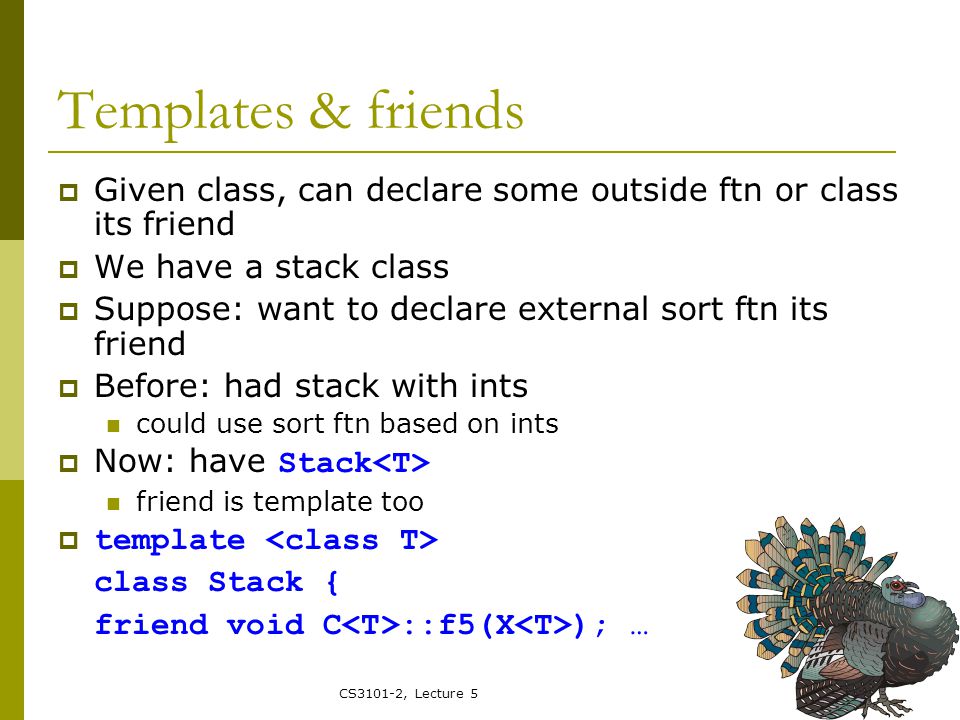 Templates & friends

Given class, can declare some outside ftn or class its friend

We have a stack class

Suppose: want to declare external sort ftn its friend

Before: had stack with ints

could use sort ftn based on ints

Now: have Stack<T>

friend is template too

template <class T>
class Stack {
friend void C<T>::f5(X<T>); …

CS3101-2, Lecture 5